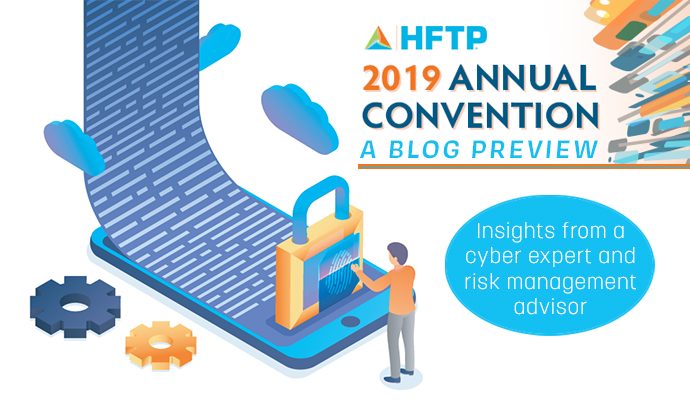 HFTP

2019 ANNUAL CONVENTION

A BLOG PREVIEW

Insights from a cyber expert and risk management advisor